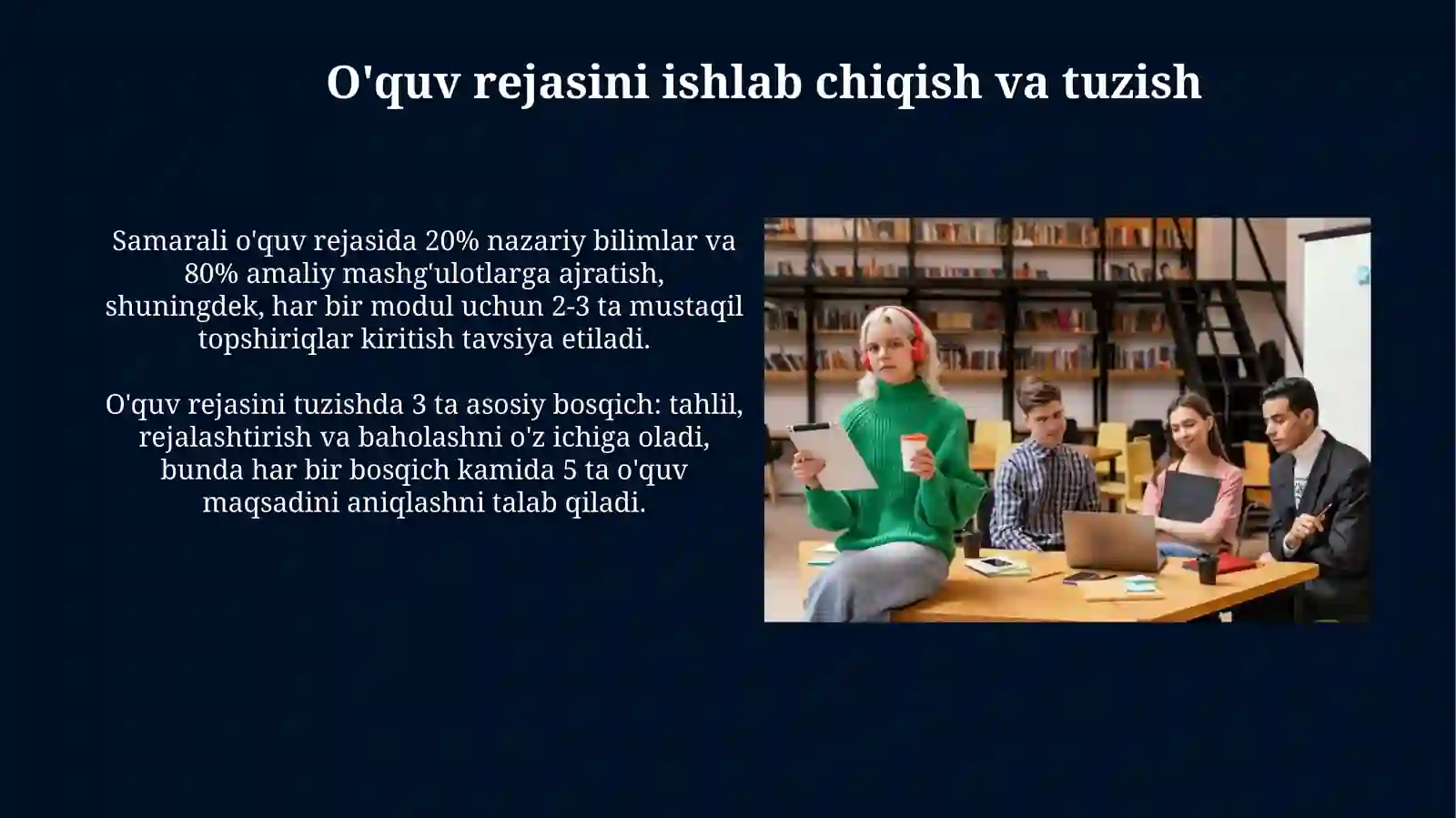 O'quv rejasini ishlab chiqish va tuzish

Samarali o'quv rejasida 20% nazariy bilimlar va 80% amaliy mashg'ulotlarga ajratish, shuningdek, har bir modul uchun 2-3 ta mustaqil topshiriqlar kiritish tavsiya etiladi.

O'quv rejasini tuzishda 3 ta asosiy bosqich: tahlil, rejalashtirish va baholashni o'z ichiga oladi, bunda har bir bosqich kamida 5 ta o'quv maqsadini aniqlashni talab qiladi.